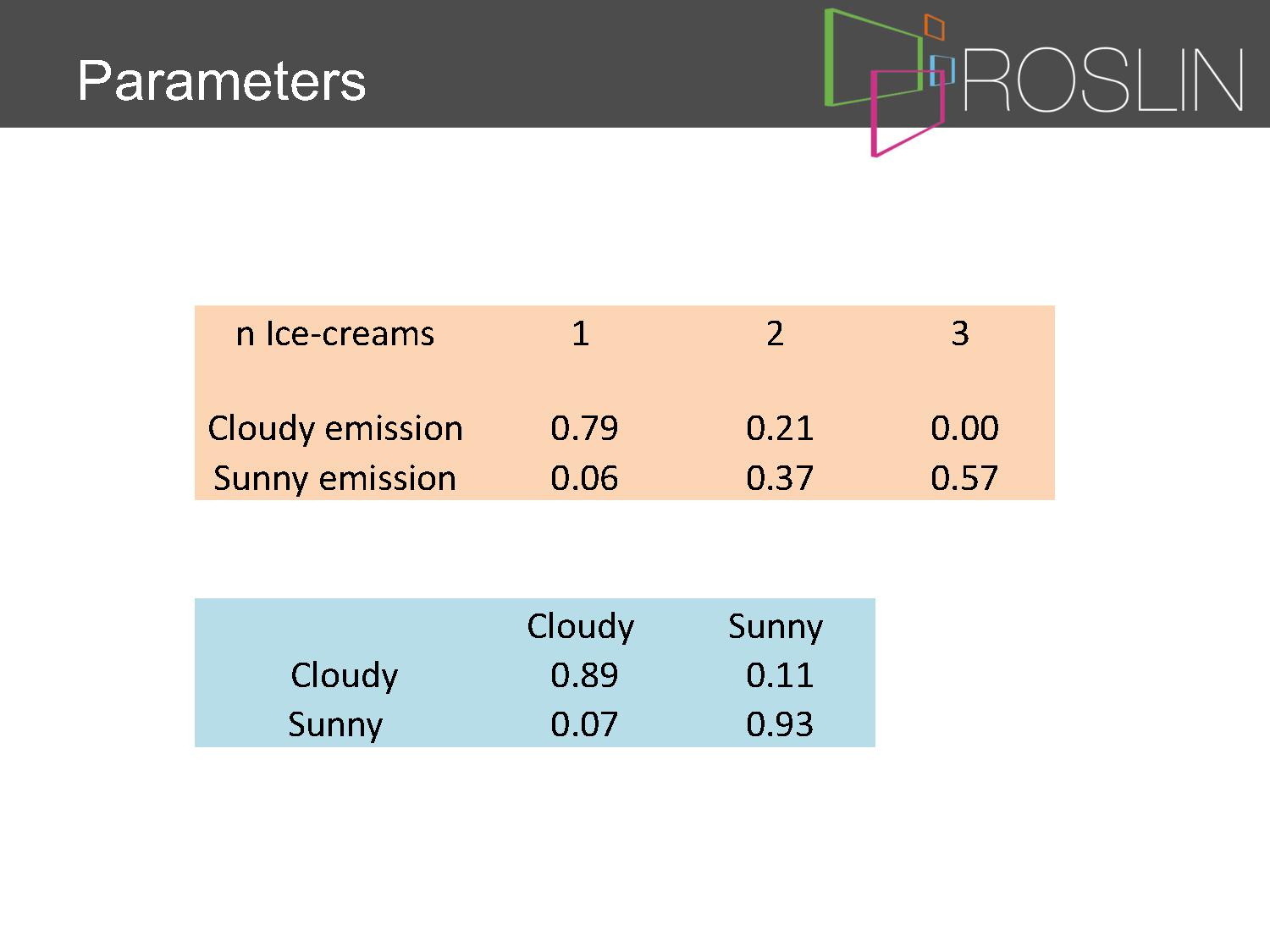 Parameters

ROSLIN

| n Ice-creams | 1 | 2 | 3 |
|---|---|---|---|
| Cloudy emission | 0.79 | 0.21 | 0.00 |
| Sunny emission | 0.06 | 0.37 | 0.57 |

| | Cloudy | Sunny |
|---|---|---|
| Cloudy | 0.89 | 0.11 |
| Sunny | 0.07 | 0.93 |